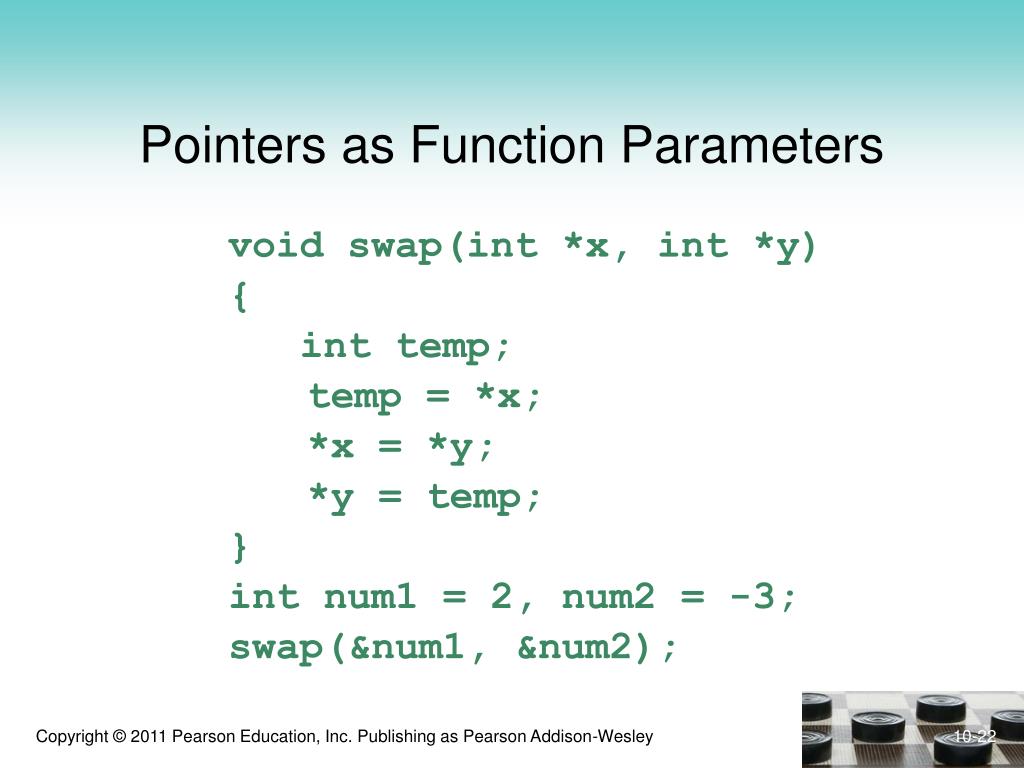 Pointers as Function Parameters

void swap(int *x, int *y)
{
    int temp;
    temp = *x;
    *x = *y;
    *y = temp;
}
int num1 = 2, num2 = -3;
swap(&num1, &num2);

Copyright © 2011 Pearson Education, Inc. Publishing as Pearson Addison-Wesley

10-22